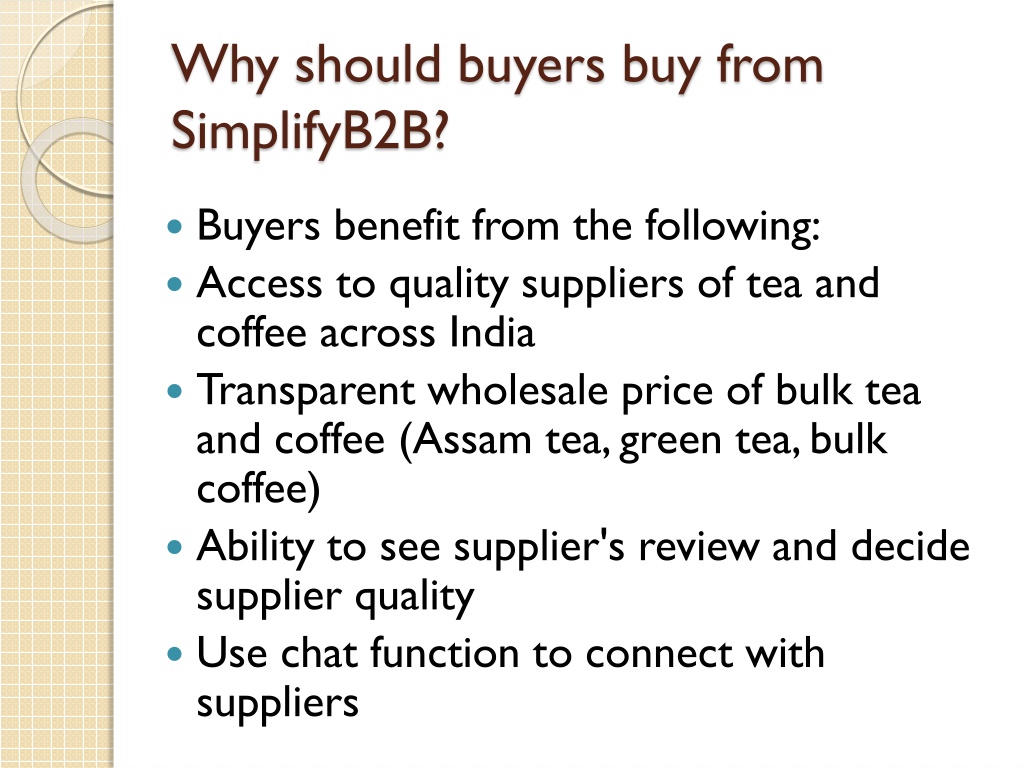 Why should buyers buy from SimplifyB2B?

- Buyers benefit from the following:
- Access to quality suppliers of tea and coffee across India
- Transparent wholesale price of bulk tea and coffee (Assam tea, green tea, bulk coffee)
- Ability to see supplier's review and decide supplier quality
- Use chat function to connect with suppliers